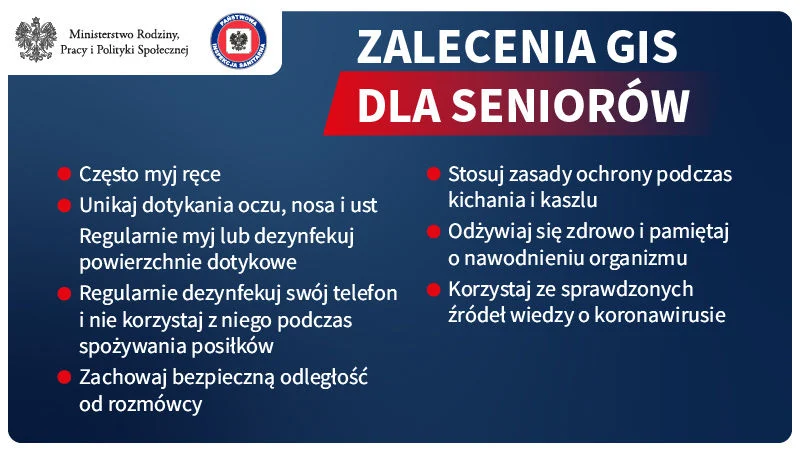 Ministerstwo Rodziny, Pracy i Polityki Społecznej

PAŃSTWOWA INSPEKCJA SANITARNA

ZALECENIA GIS
DLA SENIORÓW

Często myj ręce

Unikaj dotykania oczu, nosa i ust

Regularnie myj lub dezynfekuj powierzchnie dotykowe

Regularnie dezynfekuj swój telefon i nie korzystaj z niego podczas spożywania posiłków

Zachowaj bezpieczną odległość od rozmówcy

Stosuj zasady ochrony podczas kichania i kaszlu

Odżywiaj się zdrowo i pamiętaj o nawodnieniu organizmu

Korzystaj ze sprawdzonych źródeł wiedzy o koronawirusie